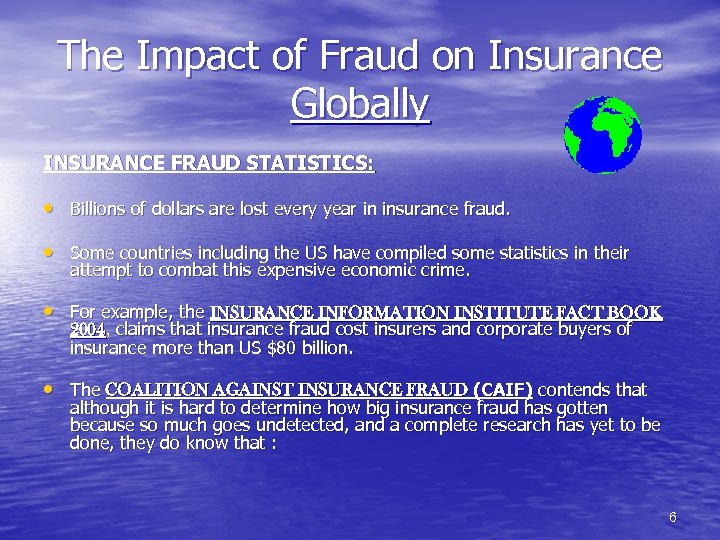 The Impact of Fraud on Insurance Globally

INSURANCE FRAUD STATISTICS:

• Billions of dollars are lost every year in insurance fraud.

• Some countries including the US have compiled some statistics in their attempt to combat this expensive economic crime.

• For example, the INSURANCE INFORMATION INSTITUTE FACT BOOK 2004, claims that insurance fraud cost insurers and corporate buyers of insurance more than US $80 billion.

• The COALITION AGAINST INSURANCE FRAUD (CAIF) contends that although it is hard to determine how big insurance fraud has gotten because so much goes undetected, and a complete research has yet to be done, they do know that :

6